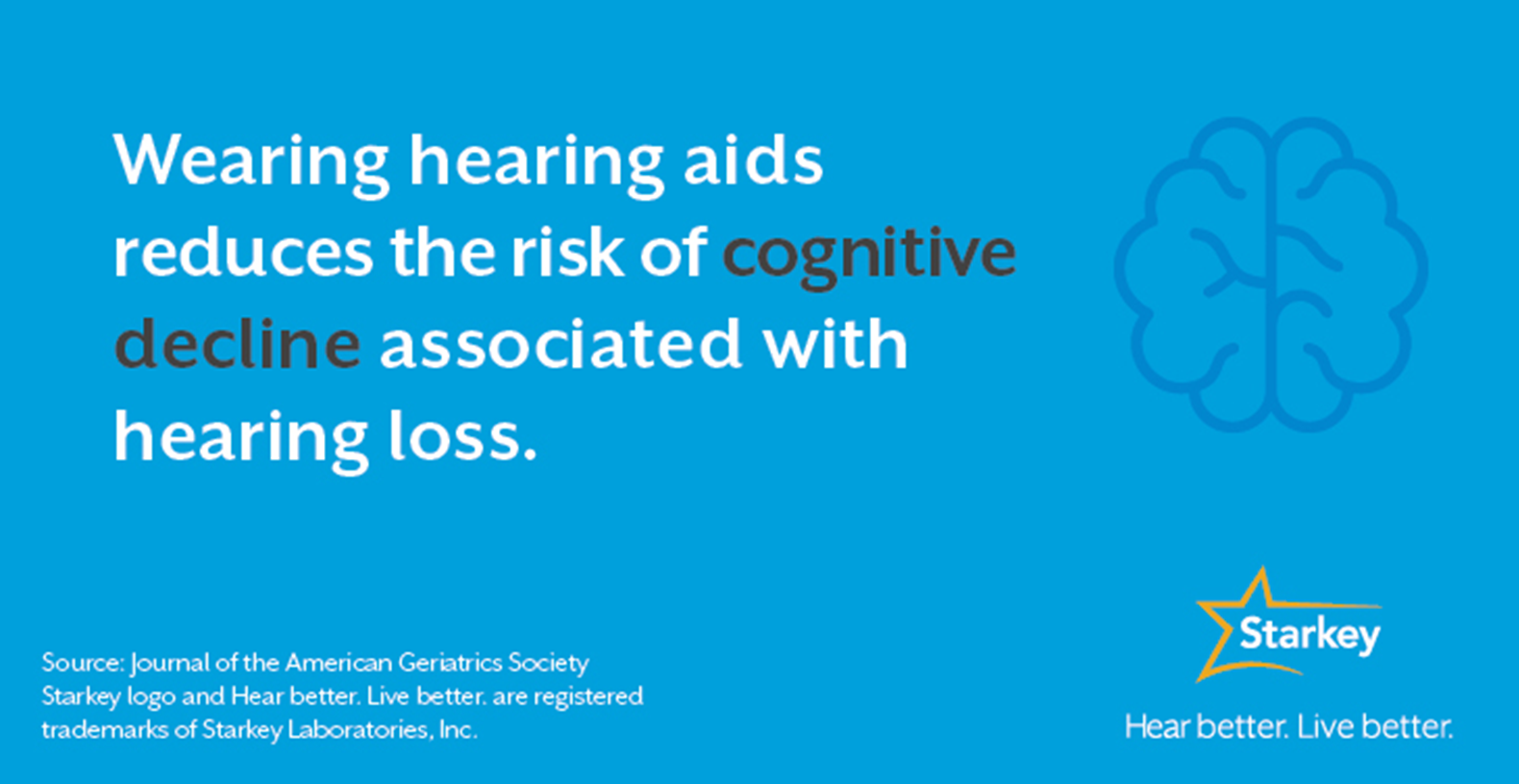 Wearing hearing aids reduces the risk of cognitive decline associated with hearing loss.

Source: Journal of the American Geriatrics Society
Starkey logo and Hear better. Live better. are registered trademarks of Starkey Laboratories, Inc.

Starkey

Hear better. Live better.